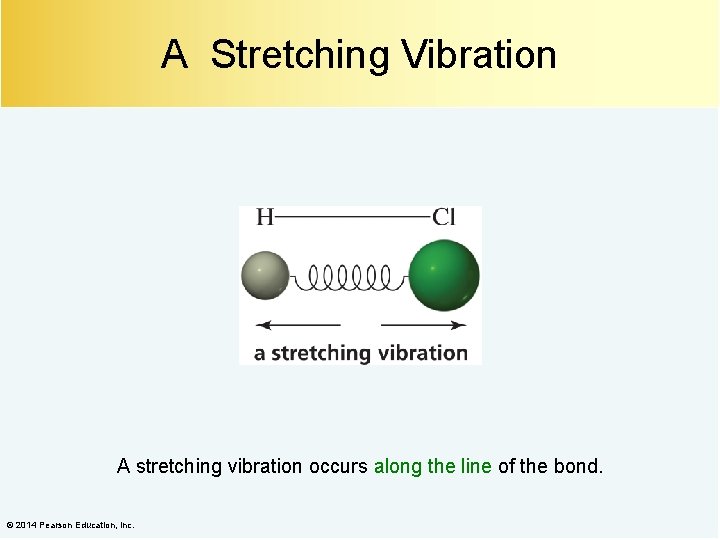 A Stretching Vibration

H—Cl

a stretching vibration

A stretching vibration occurs along the line of the bond.

© 2014 Pearson Education, Inc.